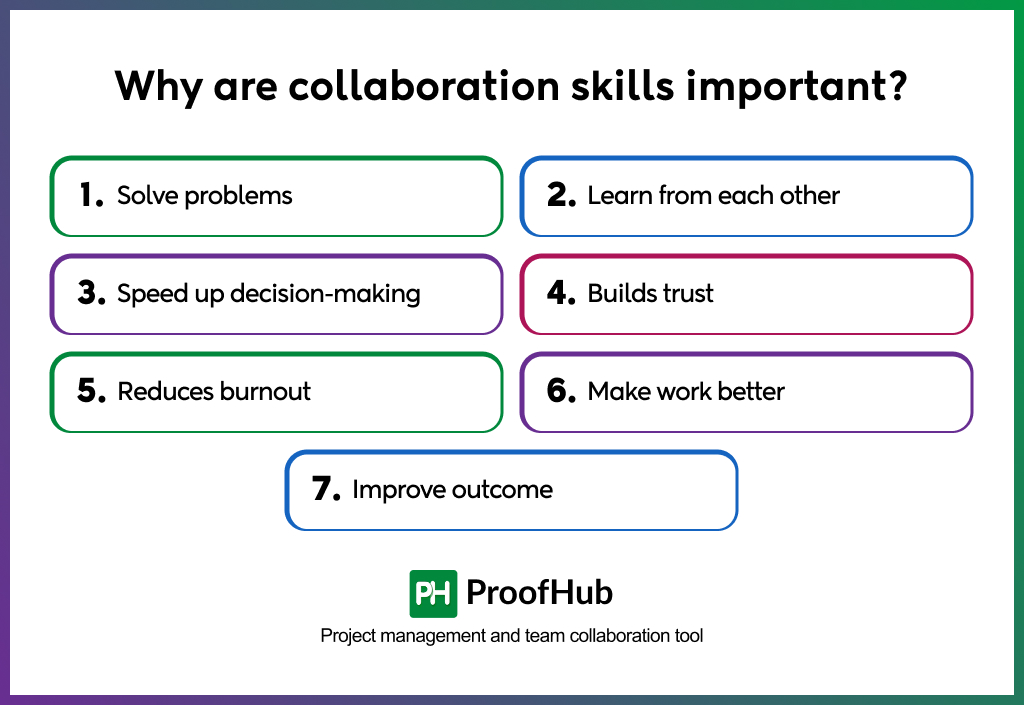 Why are collaboration skills important?

1. Solve problems

2. Learn from each other

3. Speed up decision-making

4. Builds trust

5. Reduces burnout

6. Make work better

7. Improve outcome

PH ProofHub

Project management and team collaboration tool